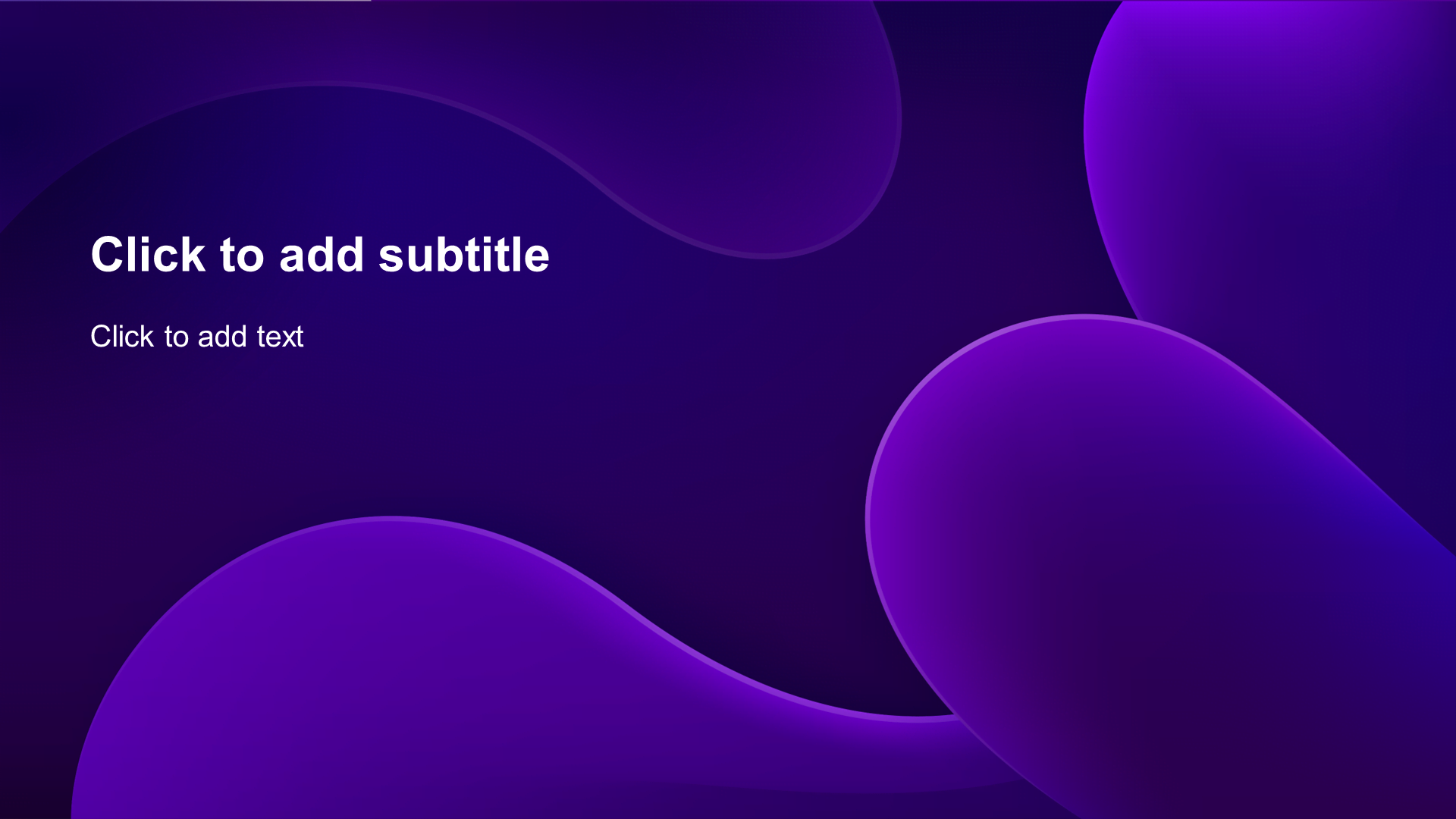 Click to add subtitle

Click to add text